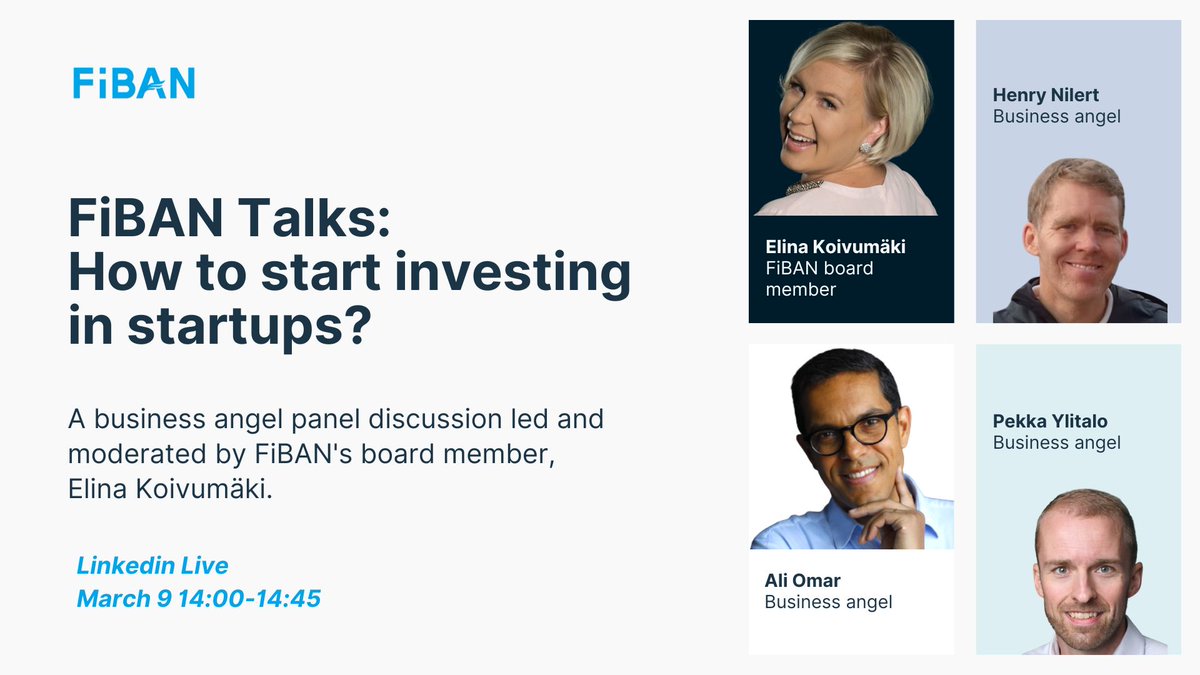 FiBAN

FiBAN Talks:
How to start investing in startups?

A business angel panel discussion led and moderated by FiBAN's board member, Elina Koivumäki.

Linkedin Live
March 9 14:00-14:45

Elina Koivumäki
FiBAN board member

Henry Nilert
Business angel

Ali Omar
Business angel

Pekka Ylitalo
Business angel